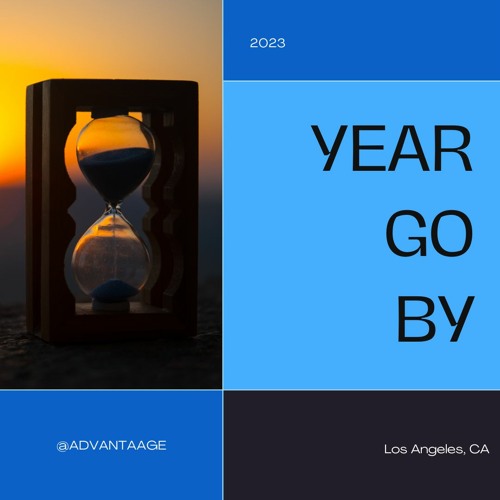 2023

YEAR
GO
BY

@ADVANTAAGE

Los Angeles, CA